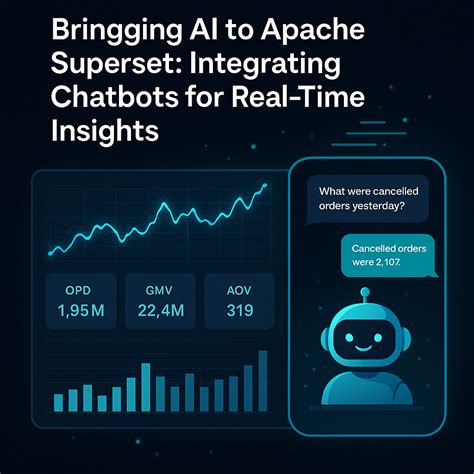 Bringging AI to Apache Superset: Integrating Chatbots for Real-Time Insights

OPD
1,95M

GMV
22,4M

AOV
319

What were cancelled orders yesterday?

Cancelled orders were 2,107.